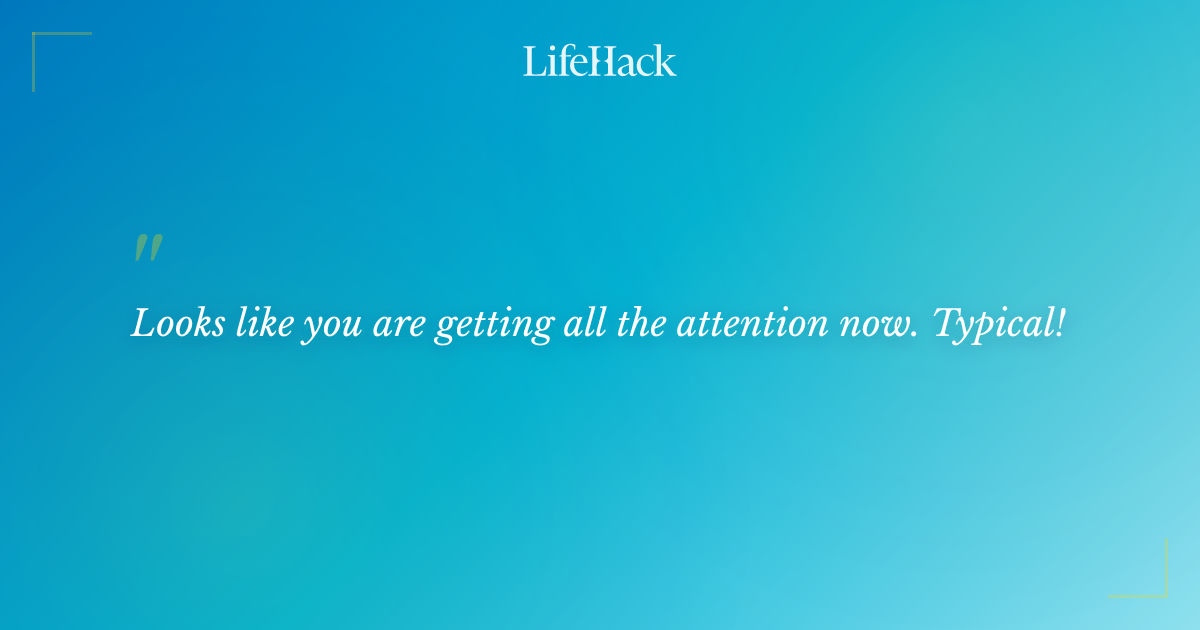 LifeHack

"

Looks like you are getting all the attention now. Typical!